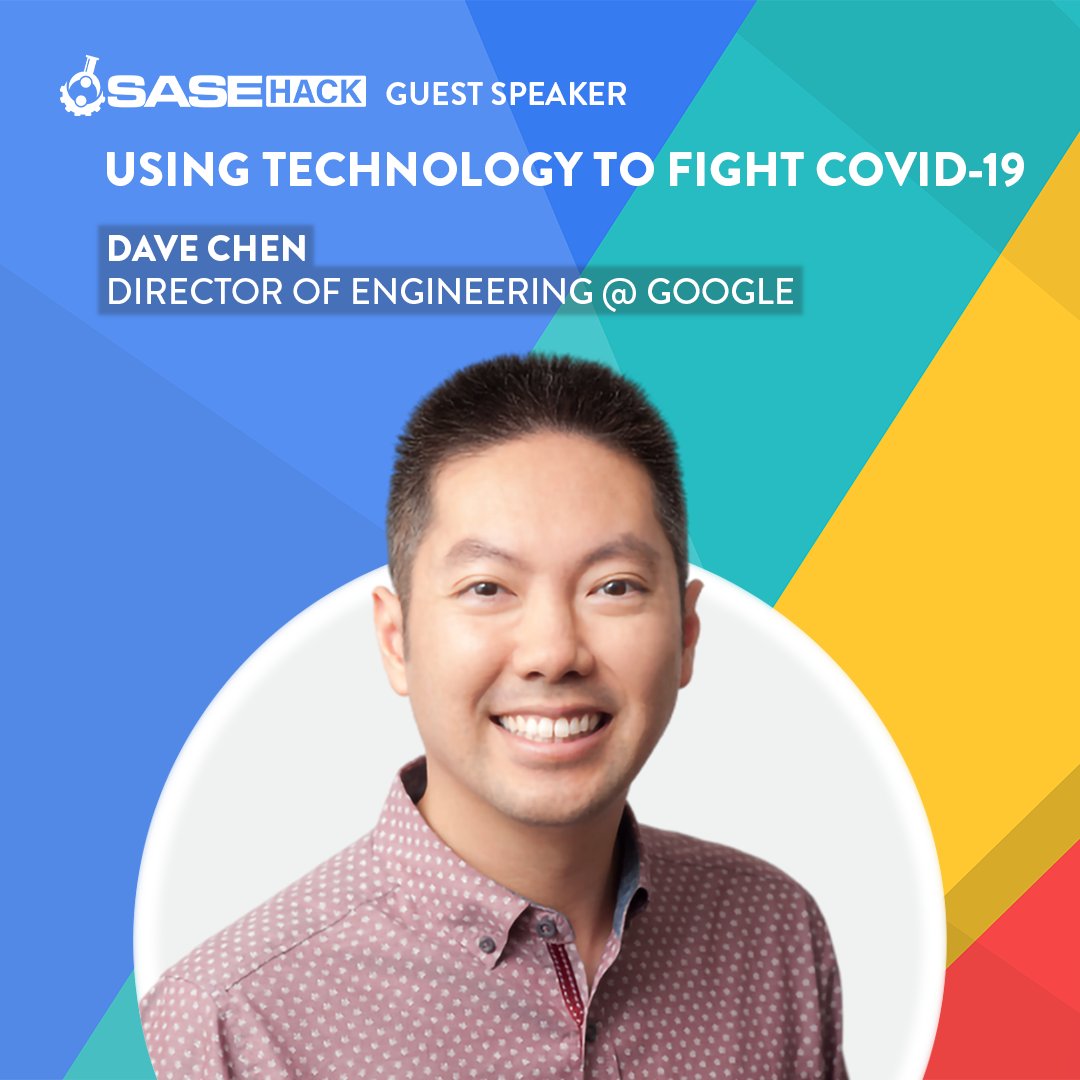 SASEHACK GUEST SPEAKER

USING TECHNOLOGY TO FIGHT COVID-19

DAVE CHEN
DIRECTOR OF ENGINEERING @ GOOGLE